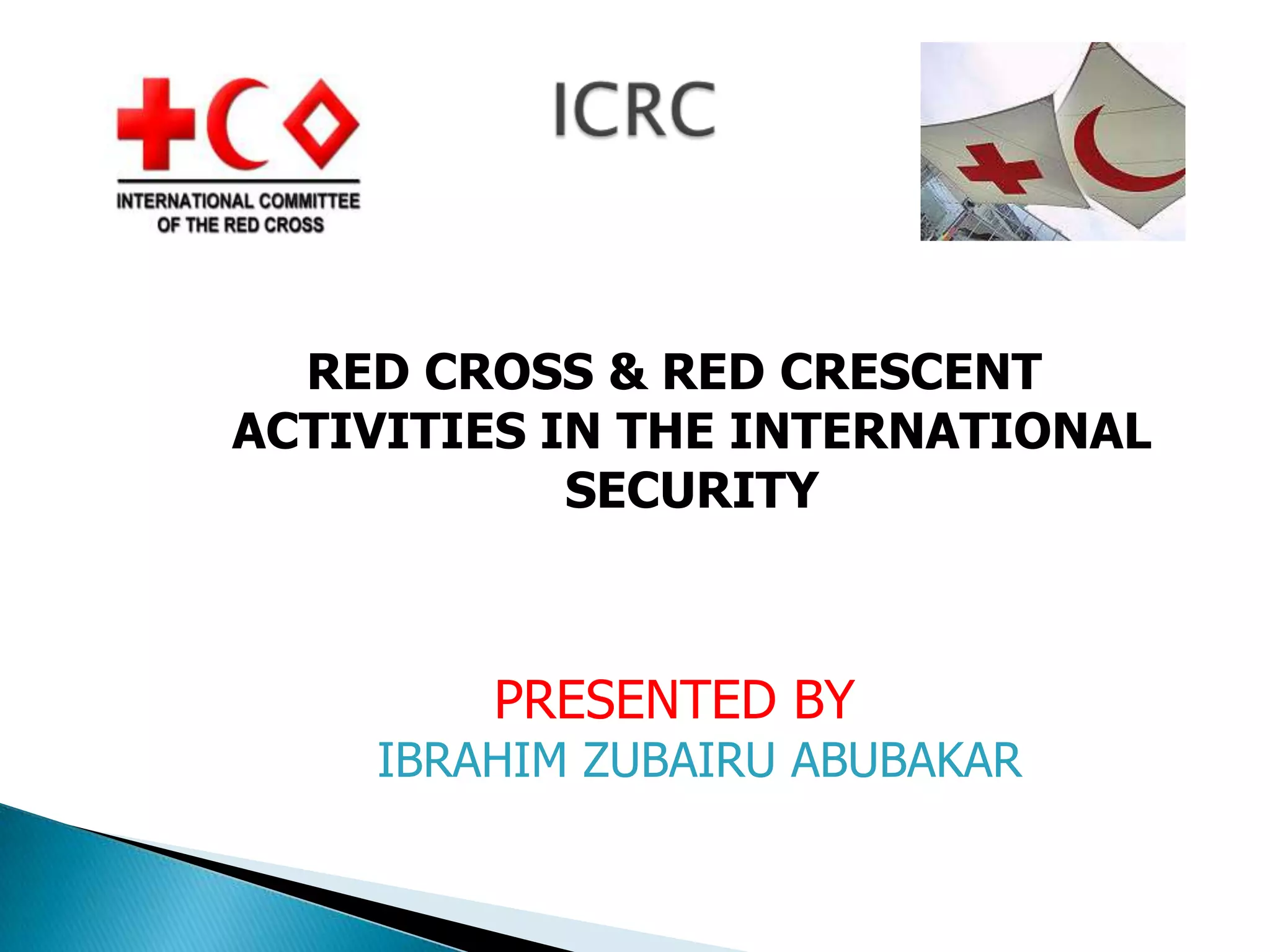 INTERNATIONAL COMMITTEE OF THE RED CROSS

ICRC

RED CROSS & RED CRESCENT ACTIVITIES IN THE INTERNATIONAL SECURITY

PRESENTED BY
IBRAHIM ZUBAIRU ABUBAKAR